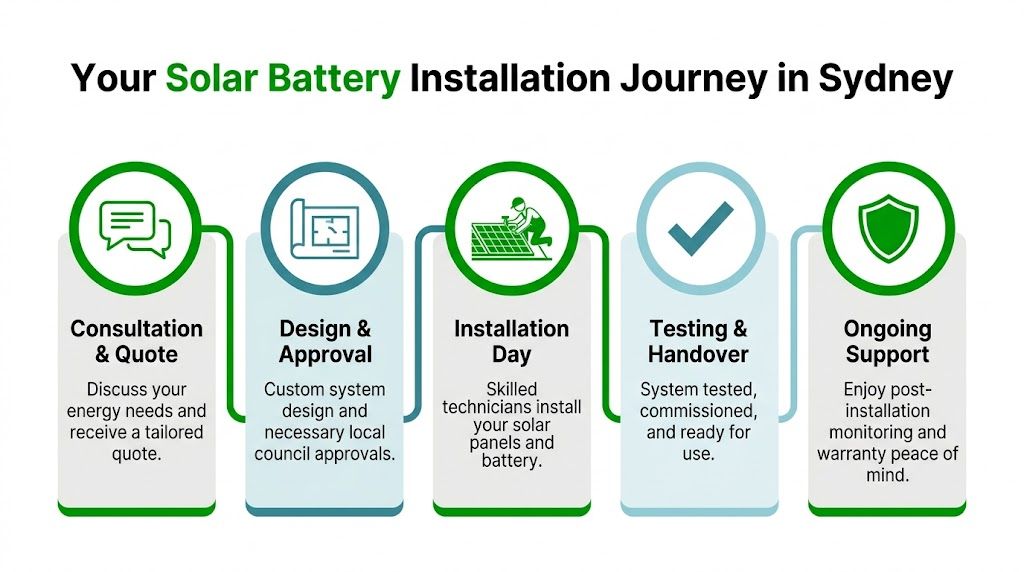 Your Solar Battery Installation Journey in Sydney

Consultation & Quote

Discuss your energy needs and receive a tailored quote.

Design & Approval

Custom system design and necessary local council approvals.

Installation Day

Skilled technicians install your solar panels and battery.

Testing & Handover

System tested, commissioned, and ready for use.

Ongoing Support

Enjoy post-installation monitoring and warranty peace of mind.